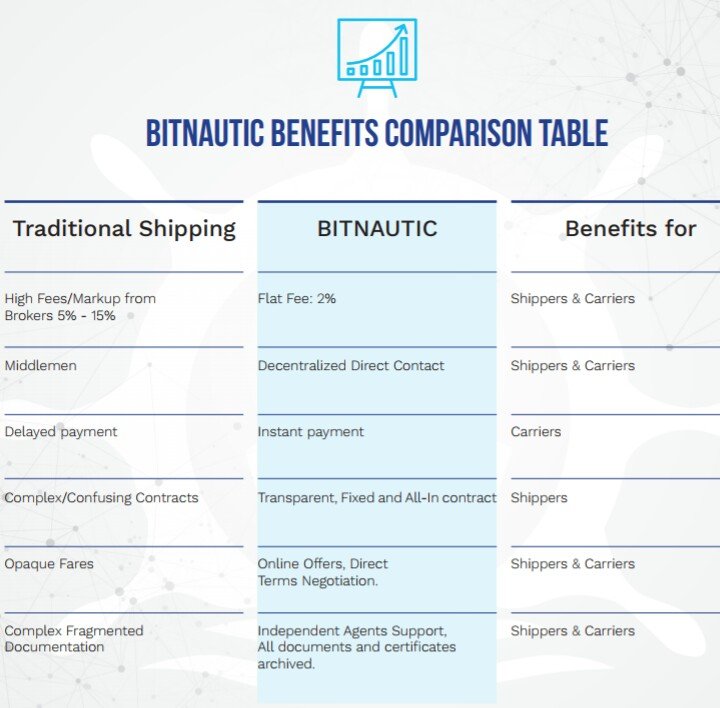 BITNAUTIC BENEFITS COMPARISON TABLE

| Traditional Shipping | BITNAUTIC | Benefits for |
|---|---|---|
| High Fees/Markup from Brokers 5% - 15% | Flat Fee: 2% | Shippers & Carriers |
| Middlemen | Decentralized Direct Contact | Shippers & Carriers |
| Delayed payment | Instant payment | Carriers |
| Complex/Confusing Contracts | Transparent, Fixed and All-In contract | Shippers |
| Opaque Fares | Online Offers, Direct Terms Negotiation. | Shippers & Carriers |
| Complex Fragmented Documentation | Independent Agents Support, All documents and certificates archived. | Shippers & Carriers |